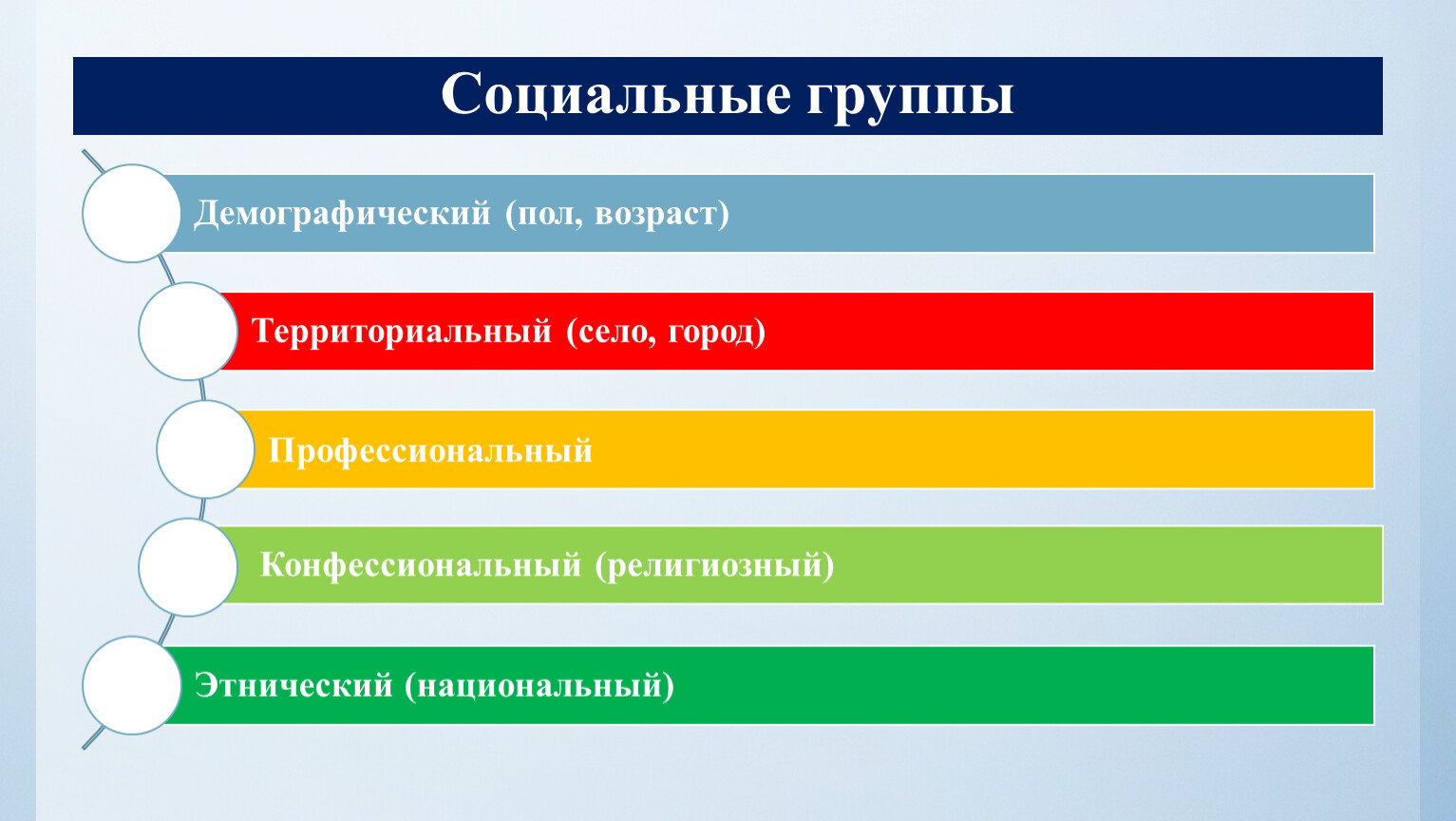 Социальные группы

Демографический (пол, возраст)

Территориальный (село, город)

Профессиональный

Конфессиональный (религиозный)

Этнический (национальный)